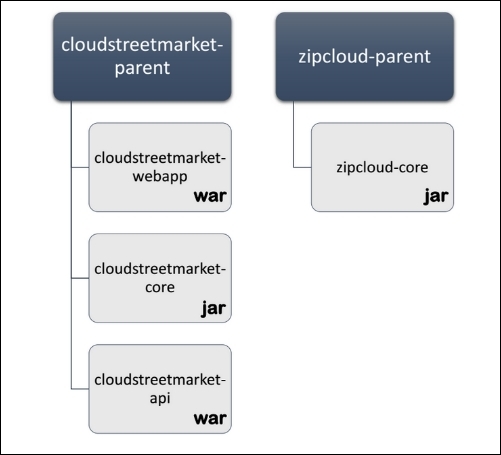 cloudstreetmarket-parent

cloudstreetmarket-webapp
war

cloudstreetmarket-core
jar

cloudstreetmarket-api
war

zipcloud-parent

zipcloud-core
jar